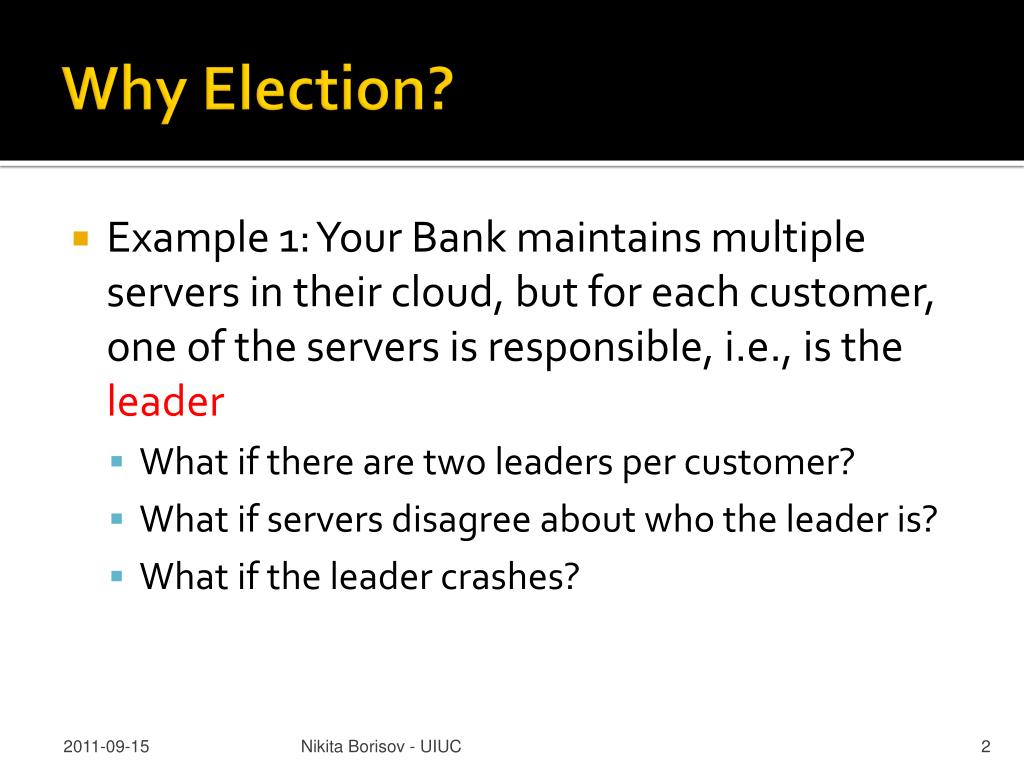 Why Election?

Example 1: Your Bank maintains multiple servers in their cloud, but for each customer, one of the servers is responsible, i.e., is the leader

What if there are two leaders per customer?

What if servers disagree about who the leader is?

What if the leader crashes?

2011-09-15 Nikita Borisov - UIUC 2